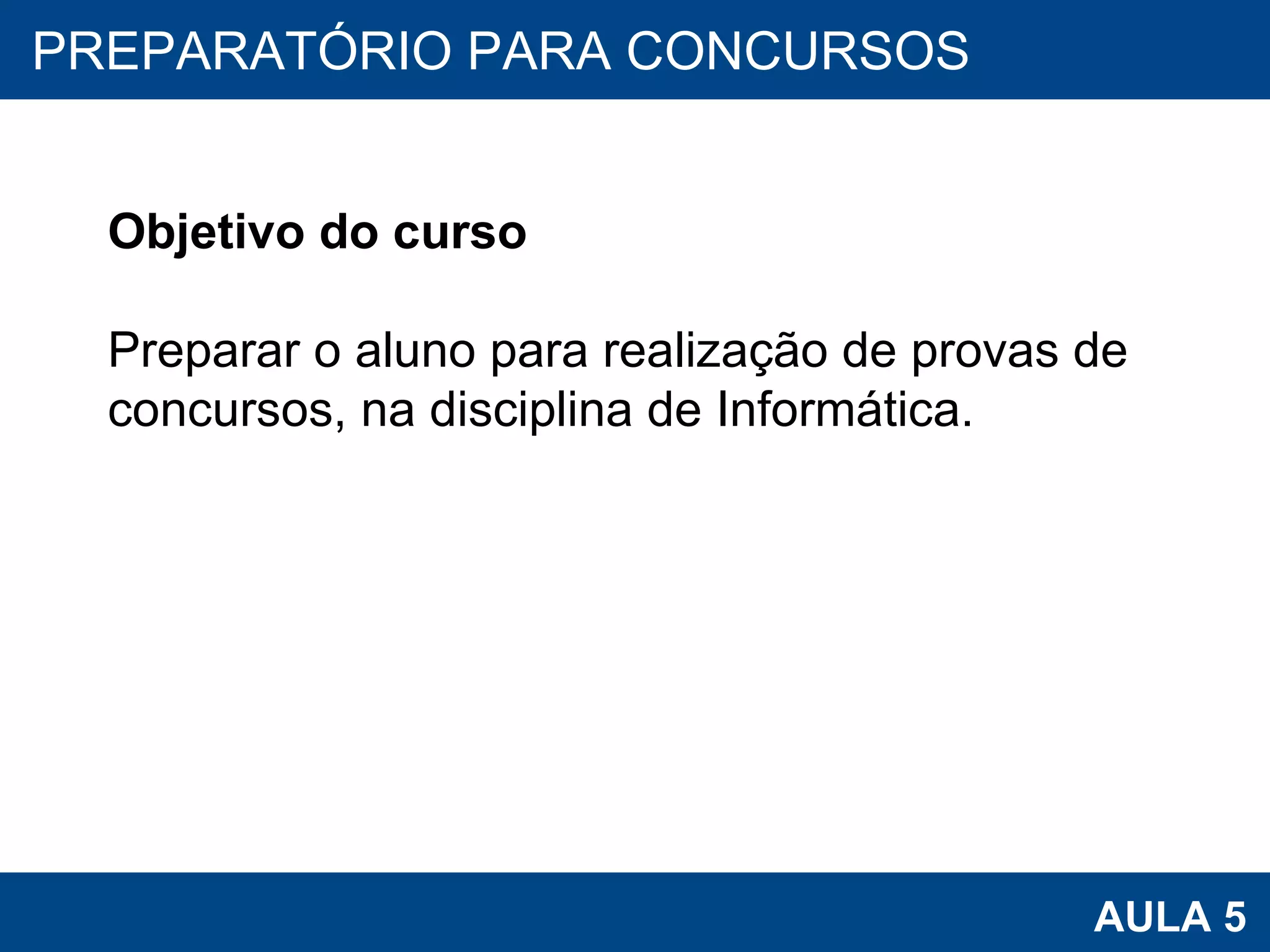 PREPARATÓRIO PARA CONCURSOS

Objetivo do curso

Preparar o aluno para realização de provas de concursos, na disciplina de Informática.

AULA 5